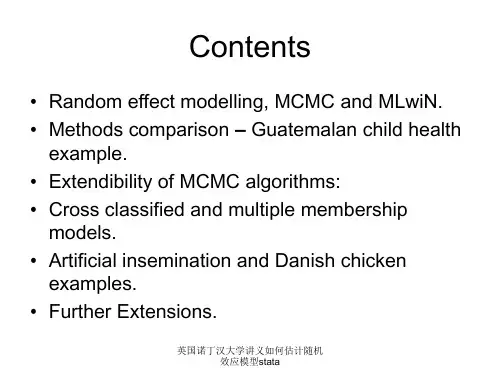 Contents

• Random effect modelling, MCMC and MLwiN.
• Methods comparison – Guatemalan child health example.
• Extendibility of MCMC algorithms:
• Cross classified and multiple membership models.
• Artificial insemination and Danish chicken examples.
• Further Extensions.

英国诺丁汉大学讲义如何估计随机效应模型stata